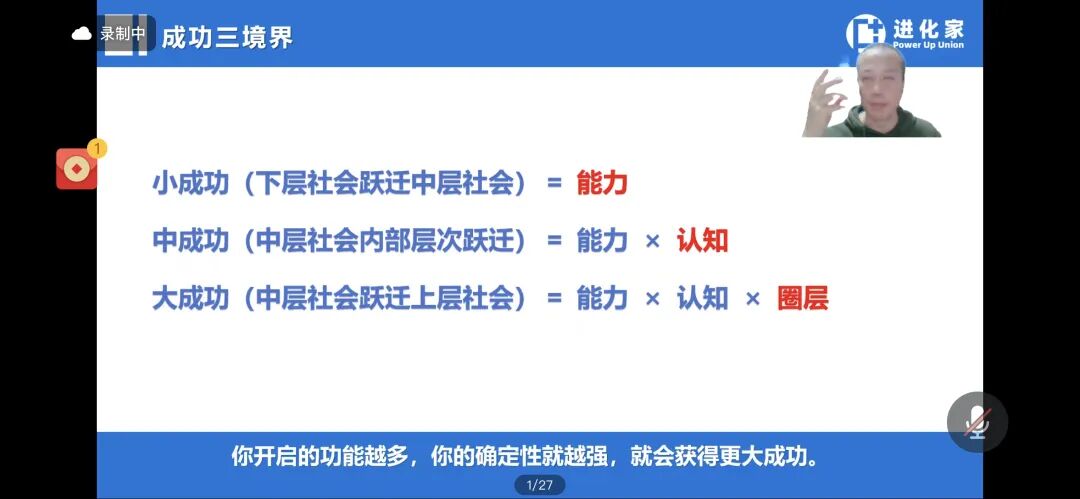 录制中
成功三境界
进化家
Power Up Union
1
小成功（下层社会跃迁中层社会） = 能力
中成功（中层社会内部层次跃迁） = 能力 × 认知
大成功（中层社会跃迁上层社会） = 能力 × 认知 × 圈层
你开启的功能越多，你的确定性就越强，就会获得更大成功。
1/27